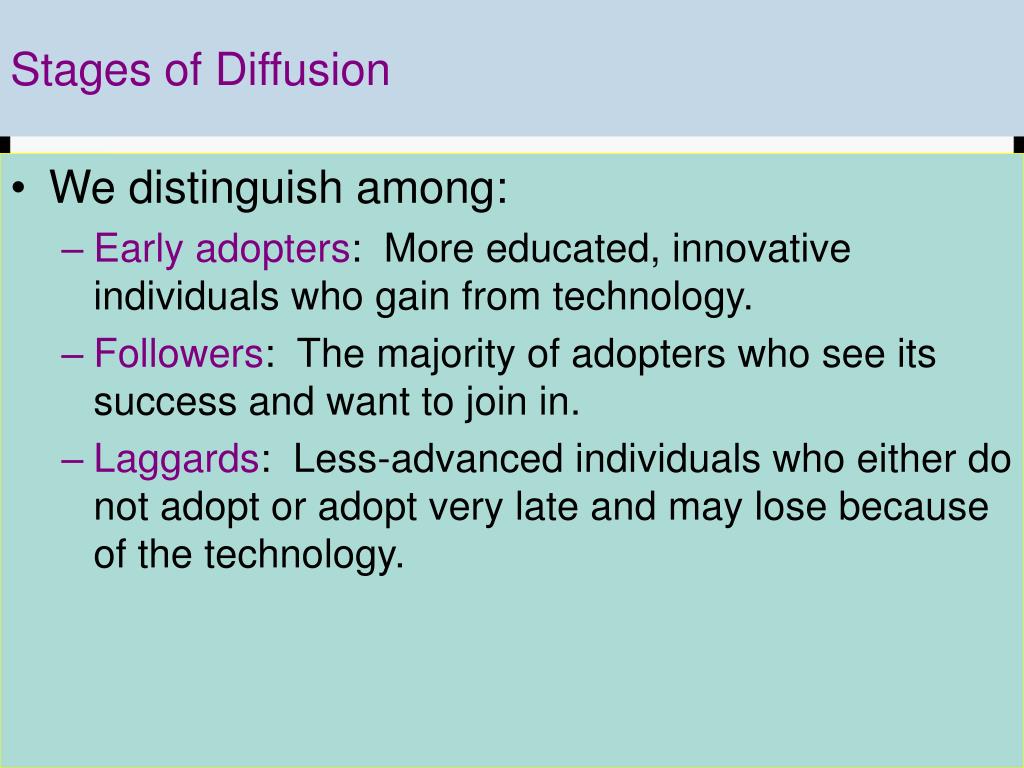 Stages of Diffusion

• We distinguish among:
– Early adopters: More educated, innovative individuals who gain from technology.
– Followers: The majority of adopters who see its success and want to join in.
– Laggards: Less-advanced individuals who either do not adopt or adopt very late and may lose because of the technology.